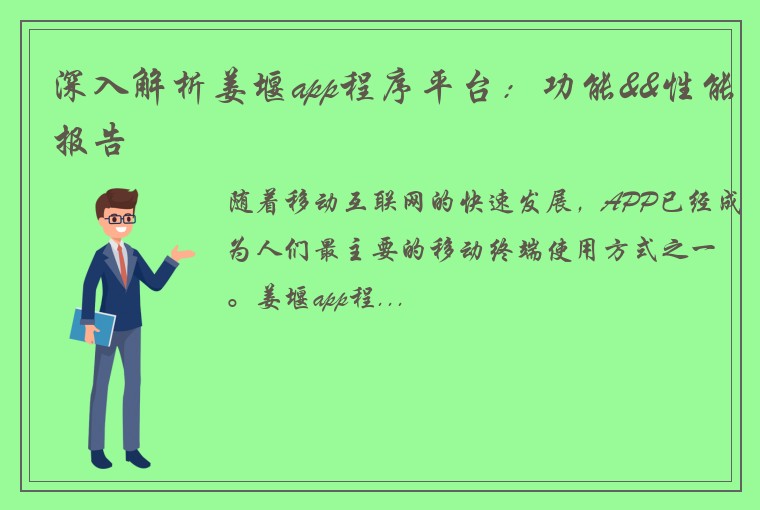 深入解析姜堰app程序平台：功能&&性能报告

随着移动互联网的快速发展，APP已经成为人们最主要的移动终端使用方式之一。姜堰app程...